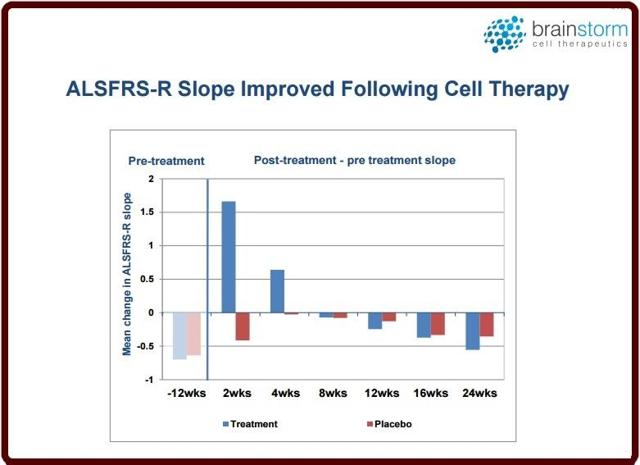 brainstorm
cell therapeutics

ALSFRS-R Slope Improved Following Cell Therapy

Pre-treatment

Post-treatment - pre treatment slope

Mean change in ALSFRS-R slope

2
1.5
1
0.5
0
-0.5
-1

-12wks 2wks 4wks 8wks 12wks 16wks 24wks

Treatment
Placebo